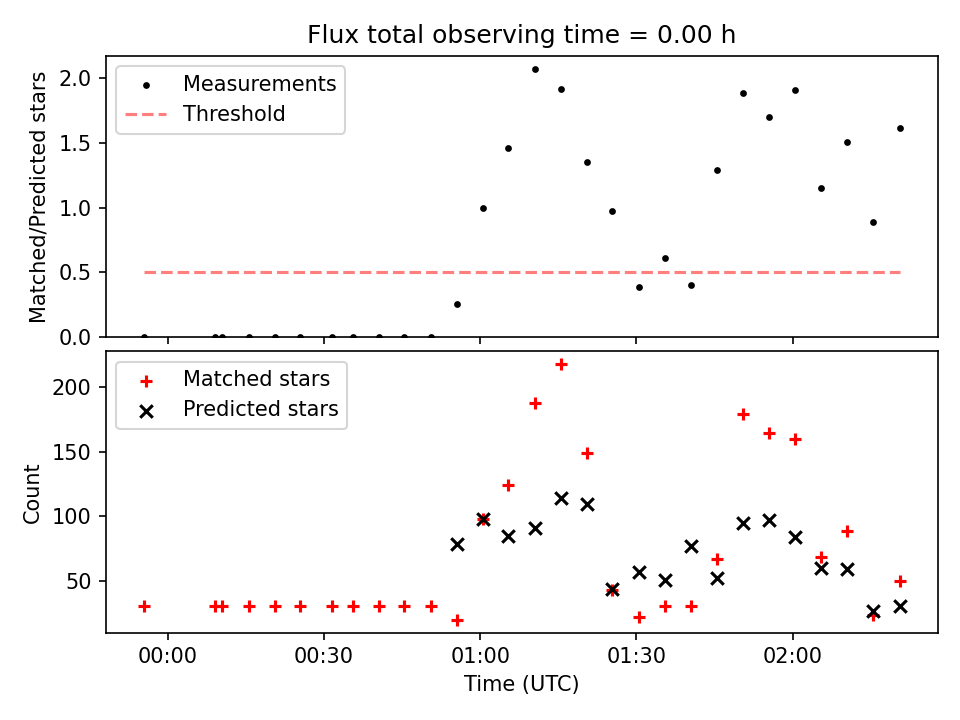 Flux total observing time = 0.00 h

Matched/Predicted stars

2.0
1.5
1.0
0.5
0.0

Measurements
Threshold

Count

200
150
100
50

Matched stars
Predicted stars

00:00
00:30
01:00
01:30
02:00

Time (UTC)